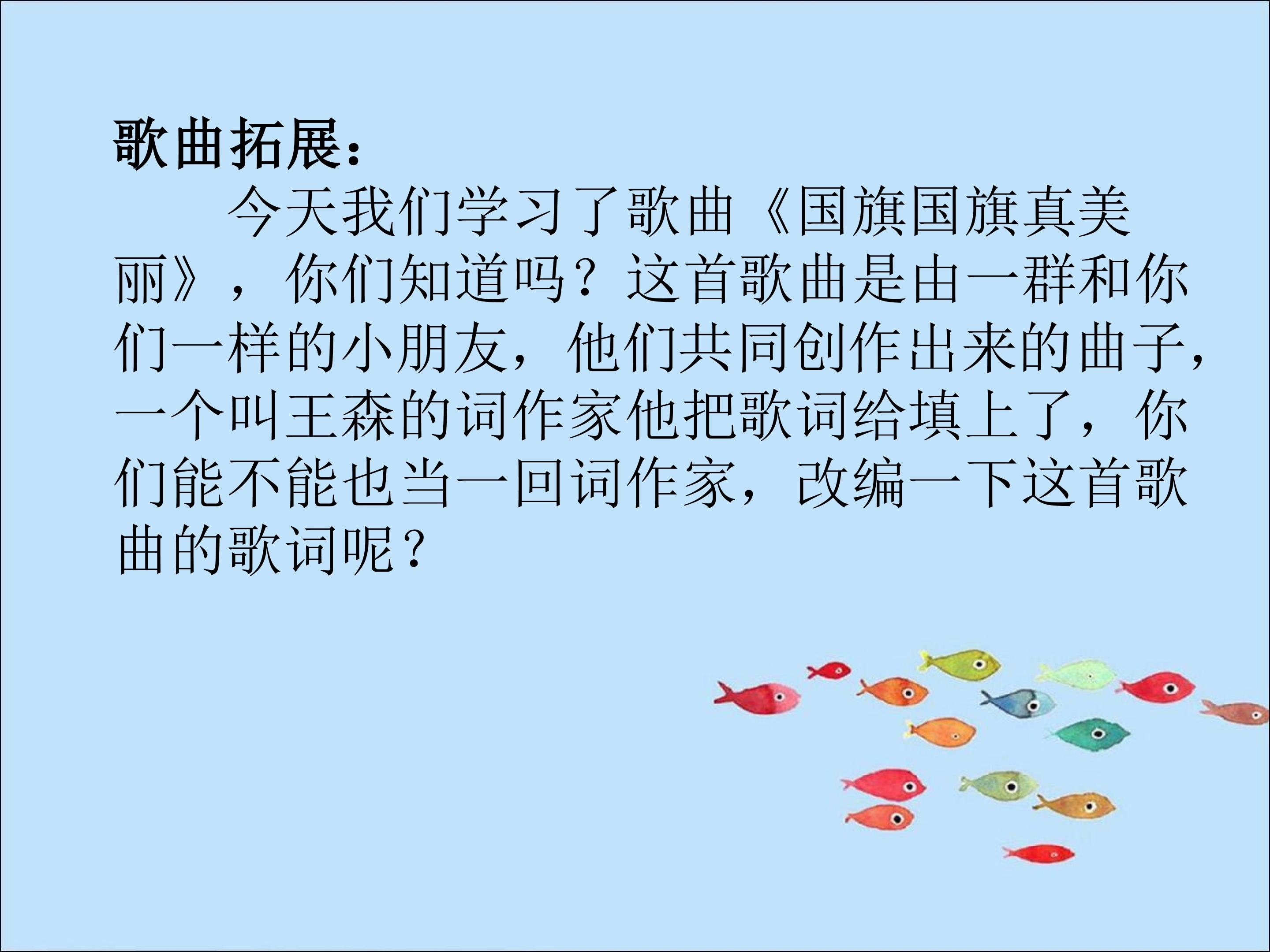 歌曲拓展：

今天我们学习了歌曲《国旗国旗真美丽》，你们知道吗？这首歌曲是由一群和你们一样的小朋友，他们共同创作出来的曲子，一个叫王森的词作家他把歌词给填上了，你们能不能也当一回词作家，改编一下这首歌曲的歌词呢？